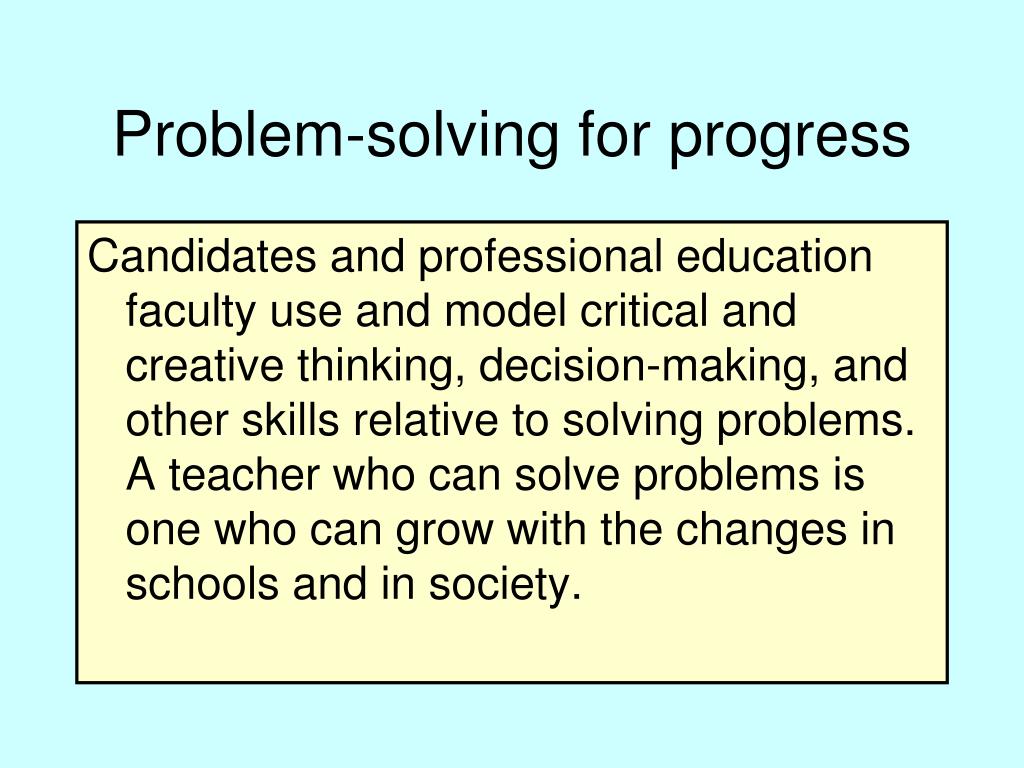 Problem-solving for progress

Candidates and professional education faculty use and model critical and creative thinking, decision-making, and other skills relative to solving problems. A teacher who can solve problems is one who can grow with the changes in schools and in society.